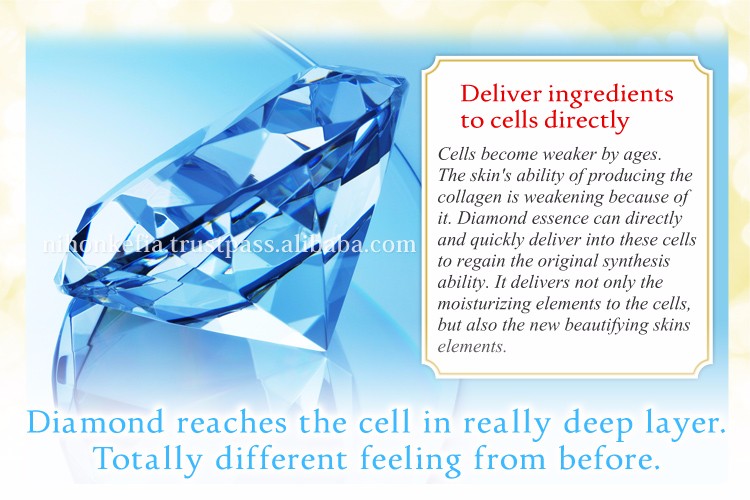 nihonkefia.trustpass.alibaba.com

Deliver ingredients to cells directly

Cells become weaker by ages. The skin's ability of producing the collagen is weakening because of it. Diamond essence can directly and quickly deliver into these cells to regain the original synthesis ability. It delivers not only the moisturizing elements to the cells, but also the new beautifying skins elements.

Diamond reaches the cell in really deep layer.
Totally different feeling from before.